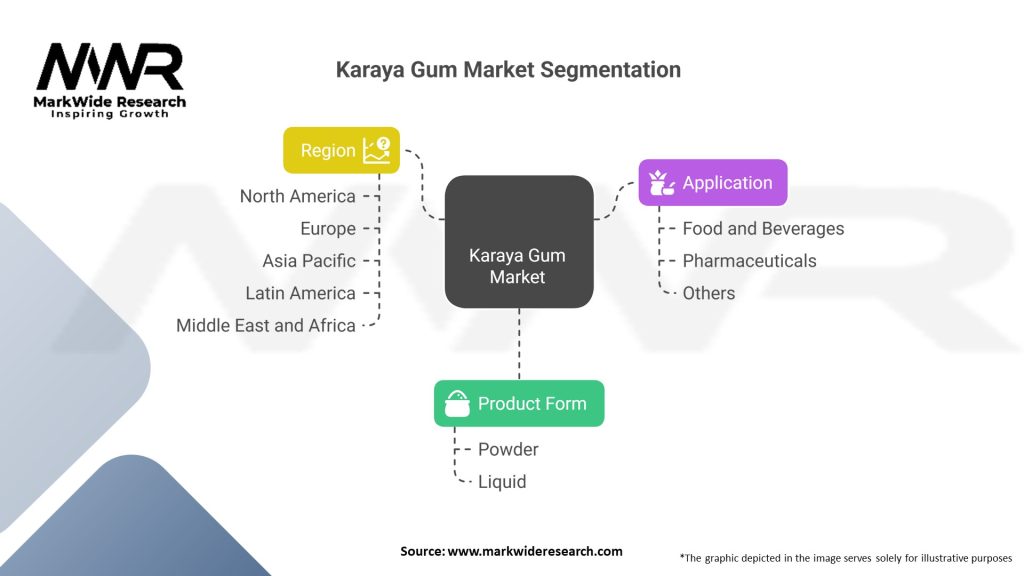 MWR
MarkWide Research
Inspiring Growth

Karaya Gum Market Segmentation

Region
North America
Europe
Asia Pacific
Latin America
Middle East and Africa

Karaya Gum Market

Application
Food and Beverages
Pharmaceuticals
Others

Product Form
Powder
Liquid

Source: www.markwideresearch.com

*The graphic depicted in the image serves solely for illustrative purposes